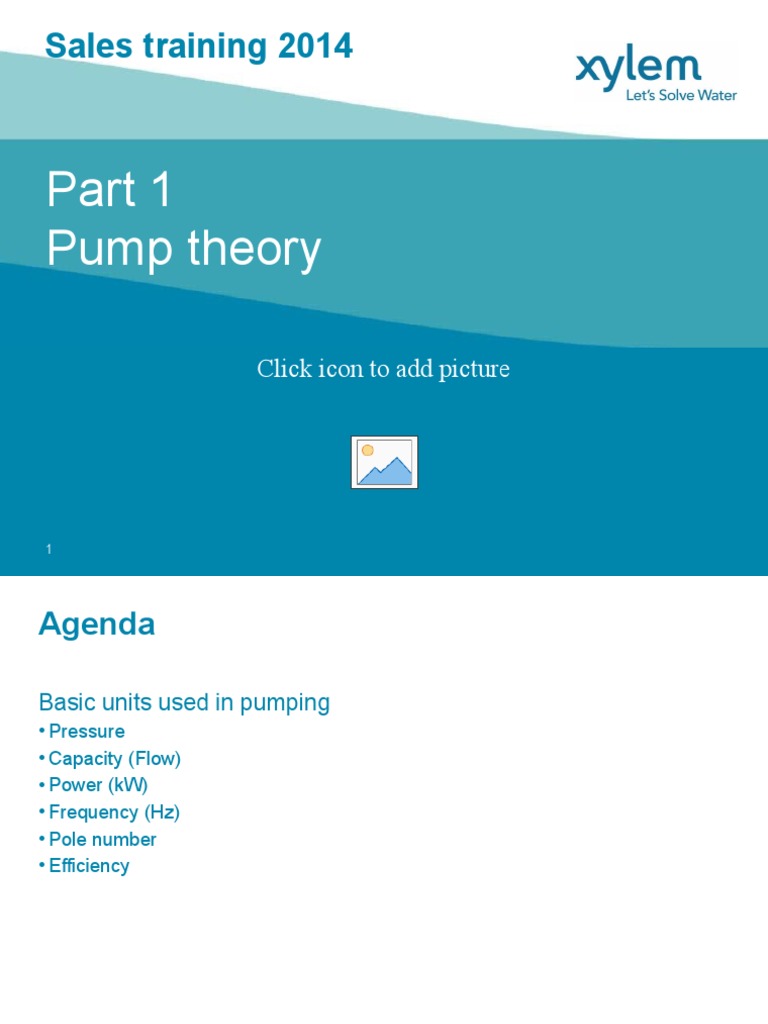 Sales training 2014

xylem
Let's Solve Water

Part 1
Pump theory

Click icon to add picture

1

Agenda

Basic units used in pumping
• Pressure
• Capacity (Flow)
• Power (kW)
• Frequency (Hz)
• Pole number
• Efficiency